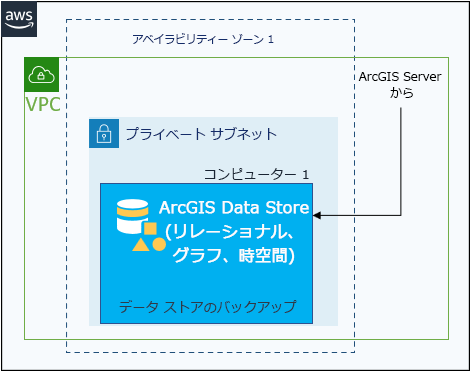 aws

アベイラビリティー ゾーン 1

VPC

ArcGIS Server から

プライベート サブネット

コンピューター 1

ArcGIS Data Store (リレーショナル、グラフ、時空間)

データ ストアのバックアップ